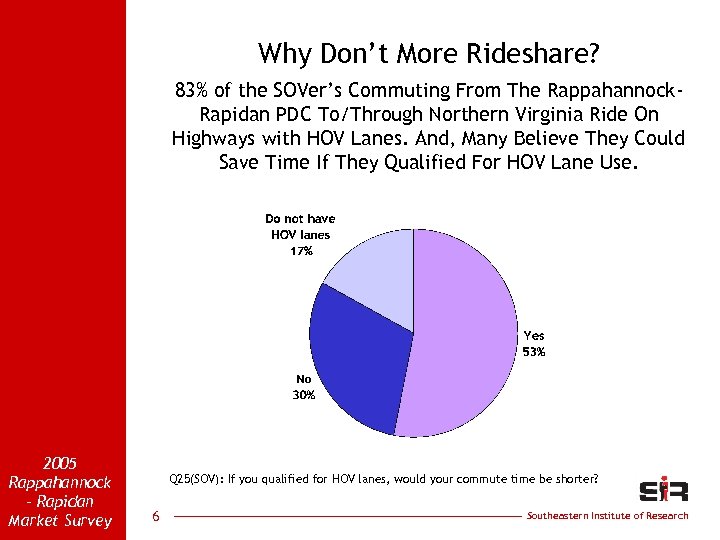 Why Don't More Rideshare?

83% of the SOVer's Commuting From The Rappahannock-Rapidan PDC To/Through Northern Virginia Ride On Highways with HOV Lanes. And, Many Believe They Could Save Time If They Qualified For HOV Lane Use.

Do not have HOV lanes 17%

Yes 53%

No 30%

Q25(SOV): If you qualified for HOV lanes, would your commute time be shorter?

2005 Rappahannock - Rapidan Market Survey

6

SIR

Southeastern Institute of Research